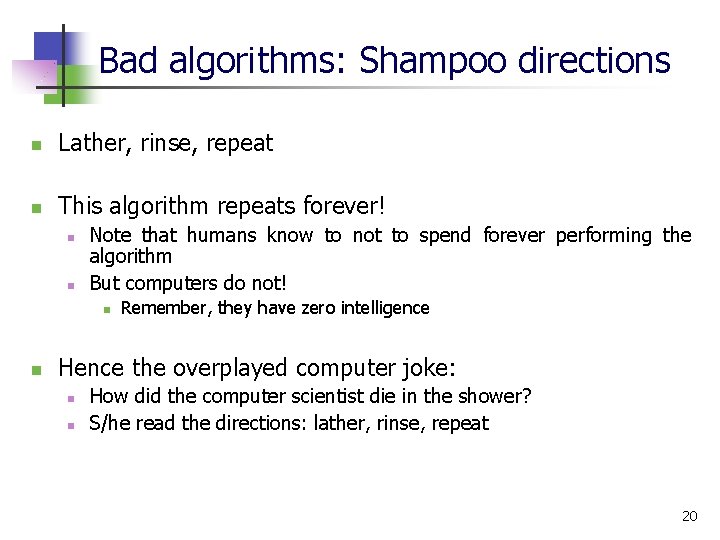 Bad algorithms: Shampoo directions

Lather, rinse, repeat

This algorithm repeats forever!

Note that humans know to not to spend forever performing the algorithm

But computers do not!

Remember, they have zero intelligence

Hence the overplayed computer joke:

How did the computer scientist die in the shower?

S/he read the directions: lather, rinse, repeat

20